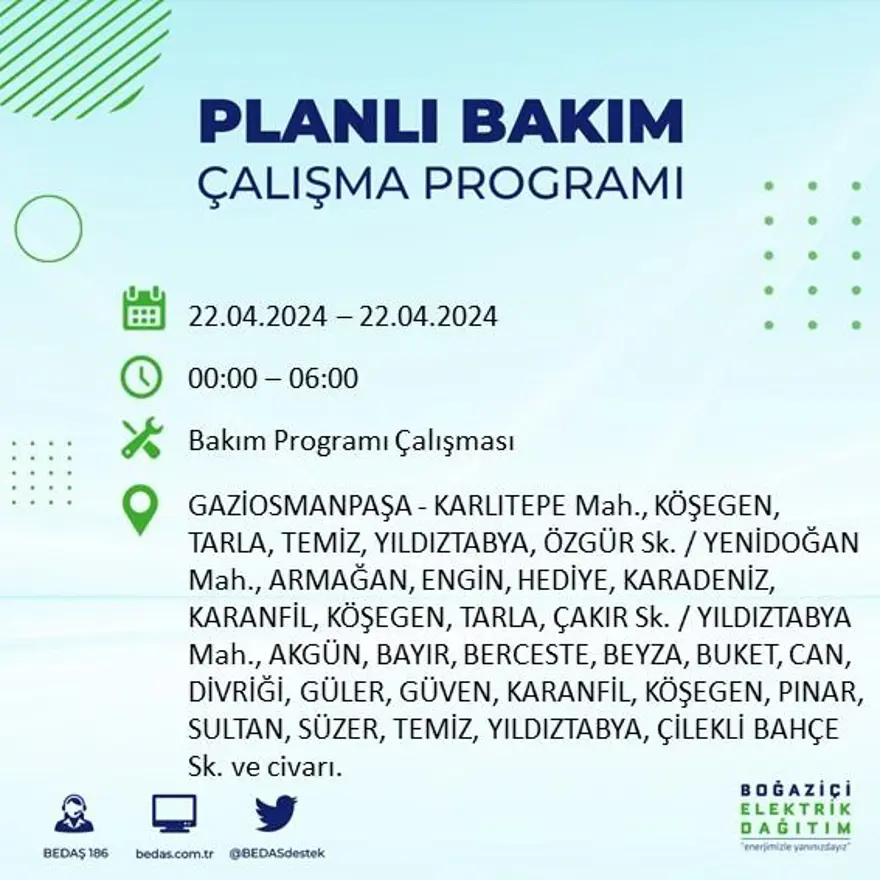 PLANLI BAKIM
ÇALIŞMA PROGRAMI

22.04.2024 – 22.04.2024

00:00 – 06:00

Bakım Programı Çalışması

GAZİOSMANPAŞA - KARLITEPE Mah., KÖŞEGEN, TARLA, TEMİZ, YILDIZTABYA, ÖZGÜR Sk. / YENİDOĞAN Mah., ARMAĞAN, ENGİN, HEDİYE, KARADENİZ, KARANFİL, KÖŞEGEN, TARLA, ÇAKIR Sk. / YILDIZTABYA Mah., AKGÜN, BAYIR, BERCESTE, BEYZA, BUKET, CAN, DİVRİĞİ, GÜLER, GÜVEN, KARANFİL, KÖŞEGEN, PINAR, SULTAN, SÜZER, TEMİZ, YILDIZTABYA, ÇİLEKLİ BAHÇE Sk. ve civarı.

BEDAŞ 186 bedas.com.tr @BEDASdestek

BOĞAZİÇİ
ELEKTRİK
DAĞITIM
"enerjimizle yanınızdayız"